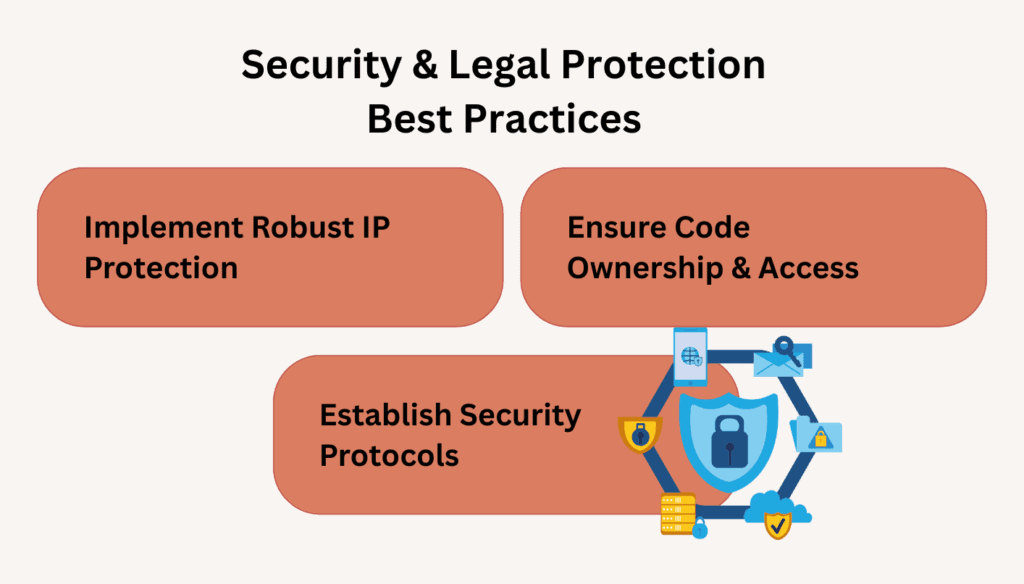 Security & Legal Protection
Best Practices

Implement Robust IP Protection

Ensure Code Ownership & Access

Establish Security Protocols